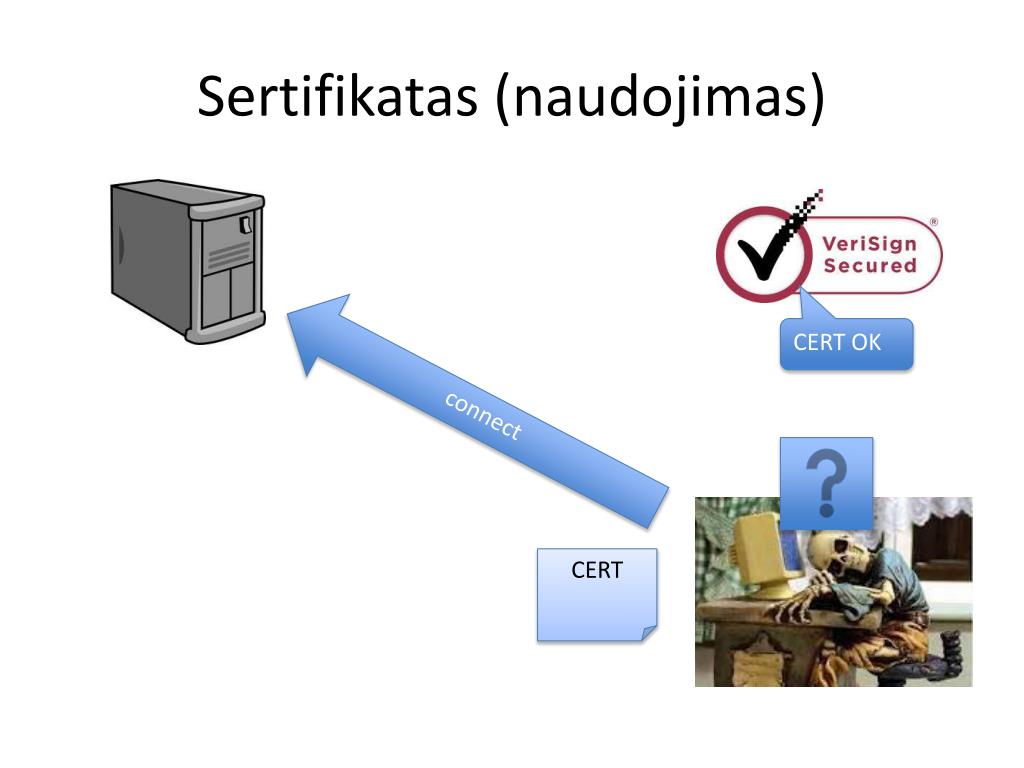 Sertifikatas (naudojimas)

VeriSign Secured ®

CERT OK

connect

?

CERT